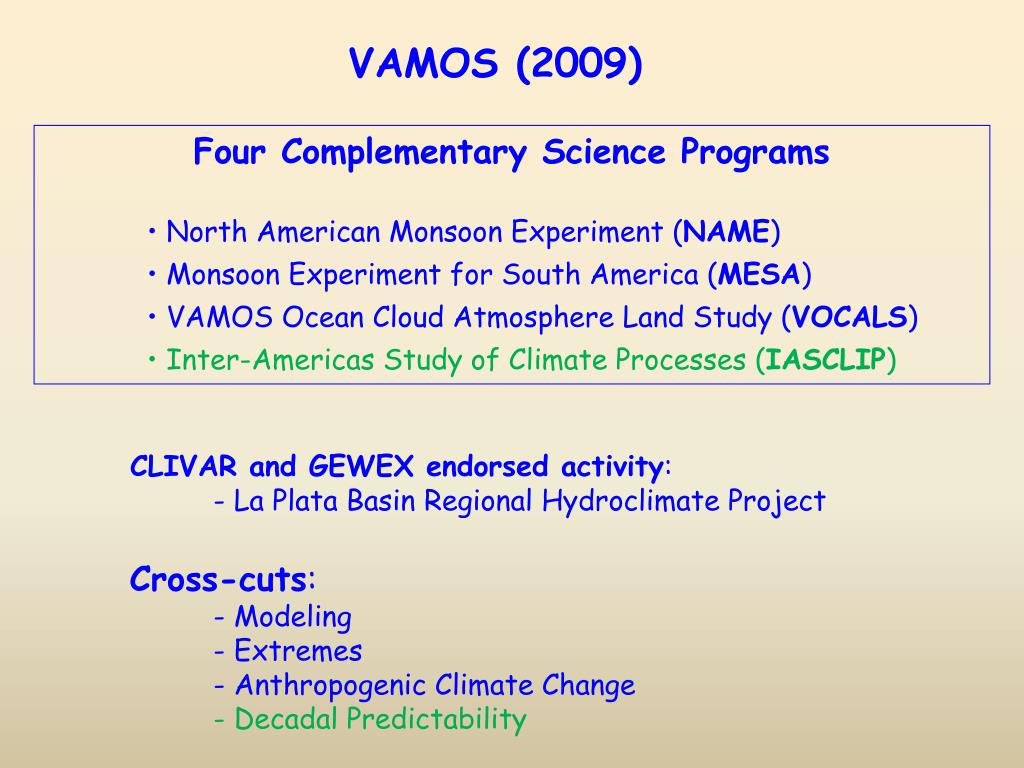 VAMOS (2009)

Four Complementary Science Programs

• North American Monsoon Experiment (NAME)
• Monsoon Experiment for South America (MESA)
• VAMOS Ocean Cloud Atmosphere Land Study (VOCALS)
• Inter-Americas Study of Climate Processes (IASCLIP)

CLIVAR and GEWEX endorsed activity:
- La Plata Basin Regional Hydroclimate Project

Cross-cuts:
- Modeling
- Extremes
- Anthropogenic Climate Change
- Decadal Predictability